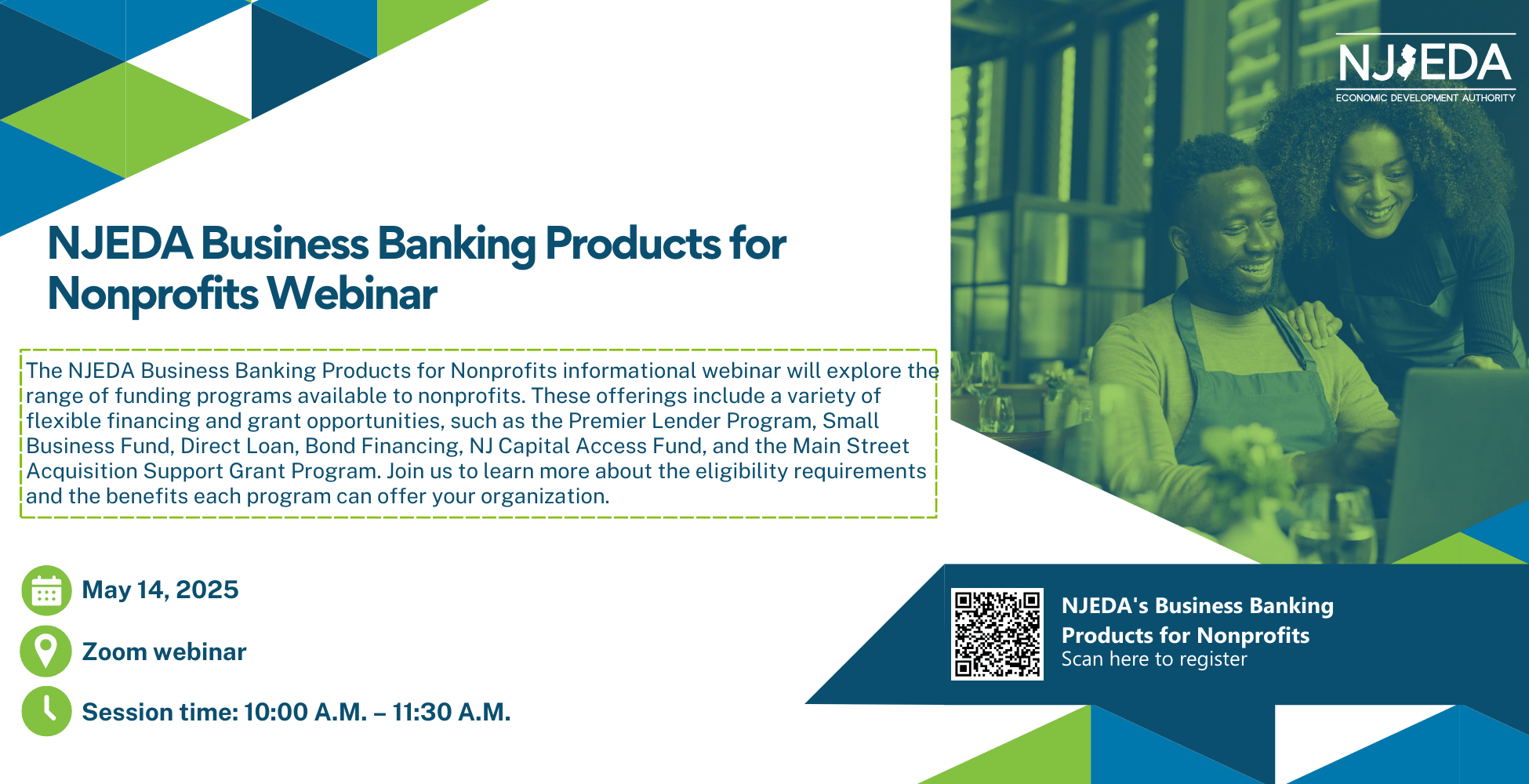 NJEDA
ECONOMIC DEVELOPMENT AUTHORITY

NJEDA Business Banking Products for Nonprofits Webinar

The NJEDA Business Banking Products for Nonprofits informational webinar will explore the range of funding programs available to nonprofits. These offerings include a variety of flexible financing and grant opportunities, such as the Premier Lender Program, Small Business Fund, Direct Loan, Bond Financing, NJ Capital Access Fund, and the Main Street Acquisition Support Grant Program. Join us to learn more about the eligibility requirements and the benefits each program can offer your organization.

May 14, 2025

Zoom webinar

Session time: 10:00 A.M. – 11:30 A.M.

NJEDA's Business Banking Products for Nonprofits
Scan here to register